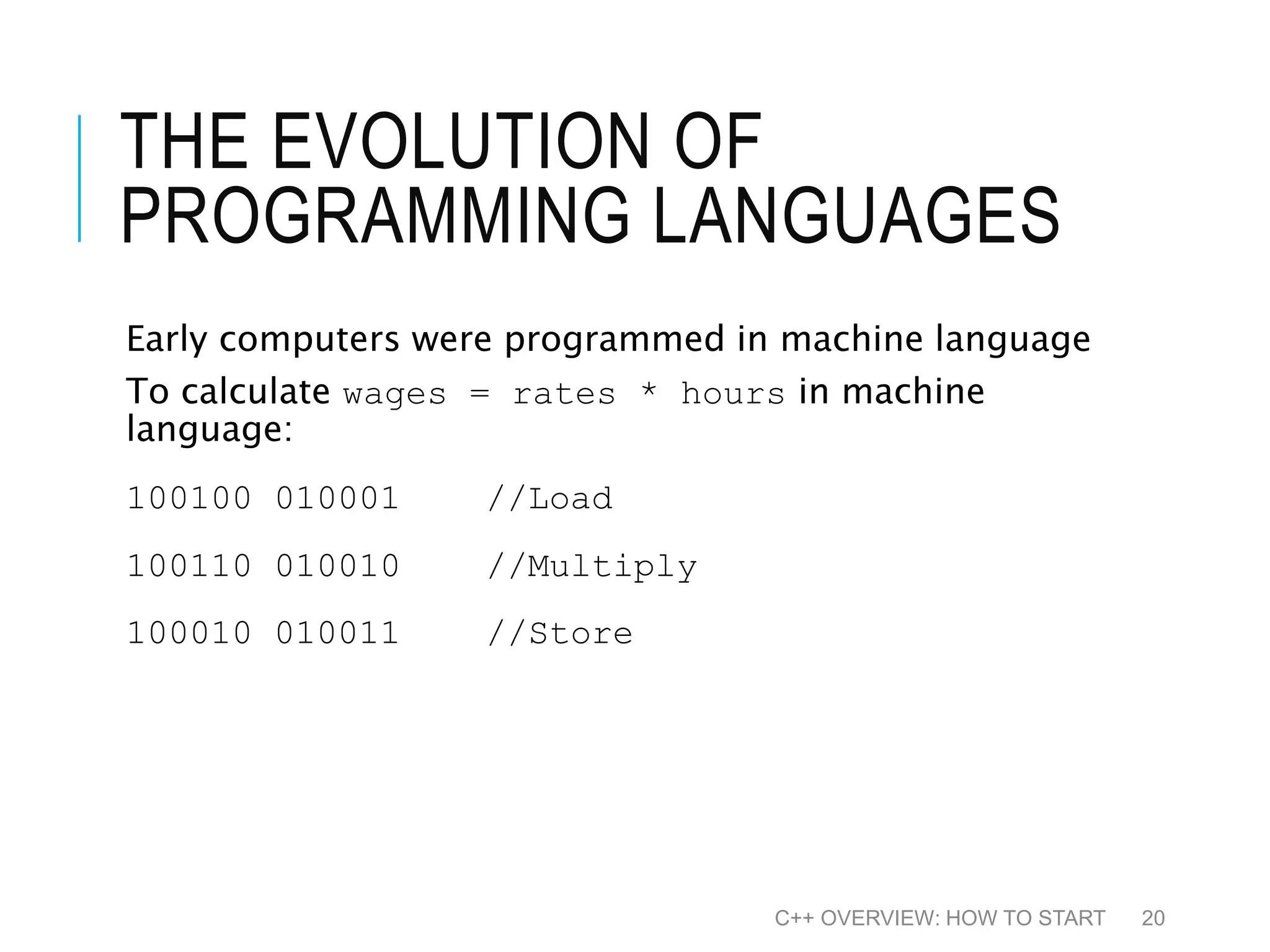 THE EVOLUTION OF PROGRAMMING LANGUAGES

Early computers were programmed in machine language

To calculate wages = rates * hours in machine language:

100100 010001 //Load

100110 010010 //Multiply

100010 010011 //Store

C++ OVERVIEW: HOW TO START 20